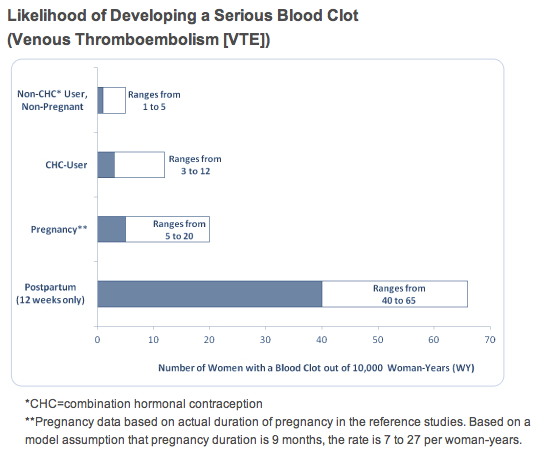 Likelihood of Developing a Serious Blood Clot
(Venous Thromboembolism [VTE])

Non-CHC* User, Non-Pregnant
Ranges from 1 to 5

CHC-User
Ranges from 3 to 12

Pregnancy**
Ranges from 5 to 20

Postpartum (12 weeks only)
Ranges from 40 to 65

0
10
20
30
40
50
60
70

Number of Women with a Blood Clot out of 10,000 Woman-Years (WY)

*CHC=combination hormonal contraception
**Pregnancy data based on actual duration of pregnancy in the reference studies. Based on a model assumption that pregnancy duration is 9 months, the rate is 7 to 27 per woman-years.